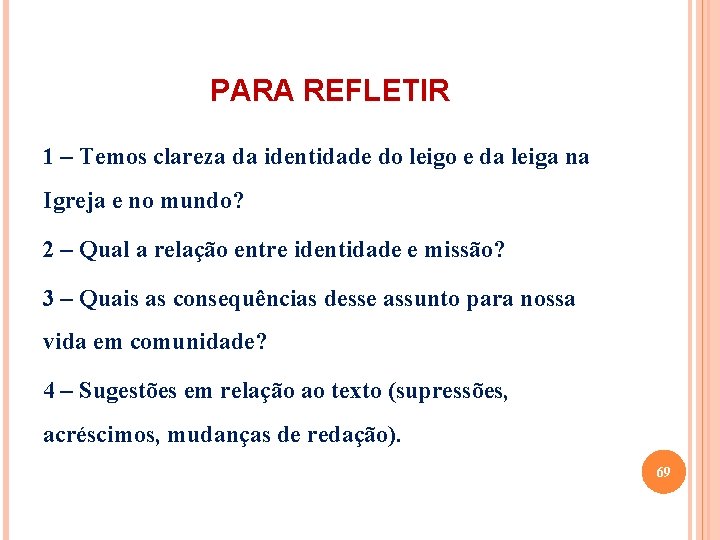 PARA REFLETIR

1 – Temos clareza da identidade do leigo e da leiga na Igreja e no mundo?

2 – Qual a relação entre identidade e missão?

3 – Quais as consequências desse assunto para nossa vida em comunidade?

4 – Sugestões em relação ao texto (supressões, acréscimos, mudanças de redação).

69